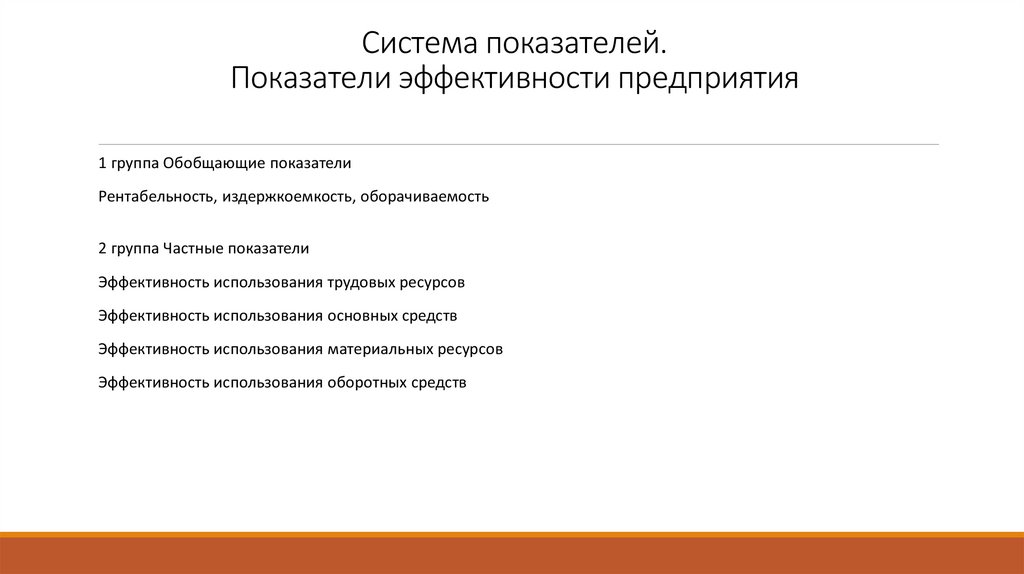 Система показателей.
Показатели эффективности предприятия

1 группа Обобщающие показатели

Рентабельность, издержкоемкость, оборачиваемость

2 группа Частные показатели

Эффективность использования трудовых ресурсов

Эффективность использования основных средств

Эффективность использования материальных ресурсов

Эффективность использования оборотных средств